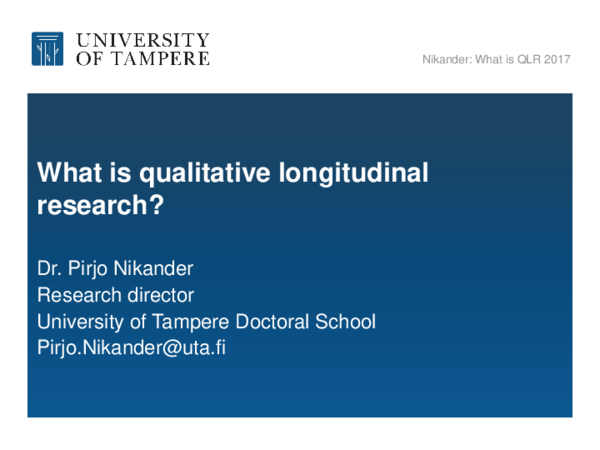 UNIVERSITY
OF TAMPERE

Nikander: What is QLR 2017

What is qualitative longitudinal research?

Dr. Pirjo Nikander
Research director
University of Tampere Doctoral School
Pirjo.Nikander@uta.fi